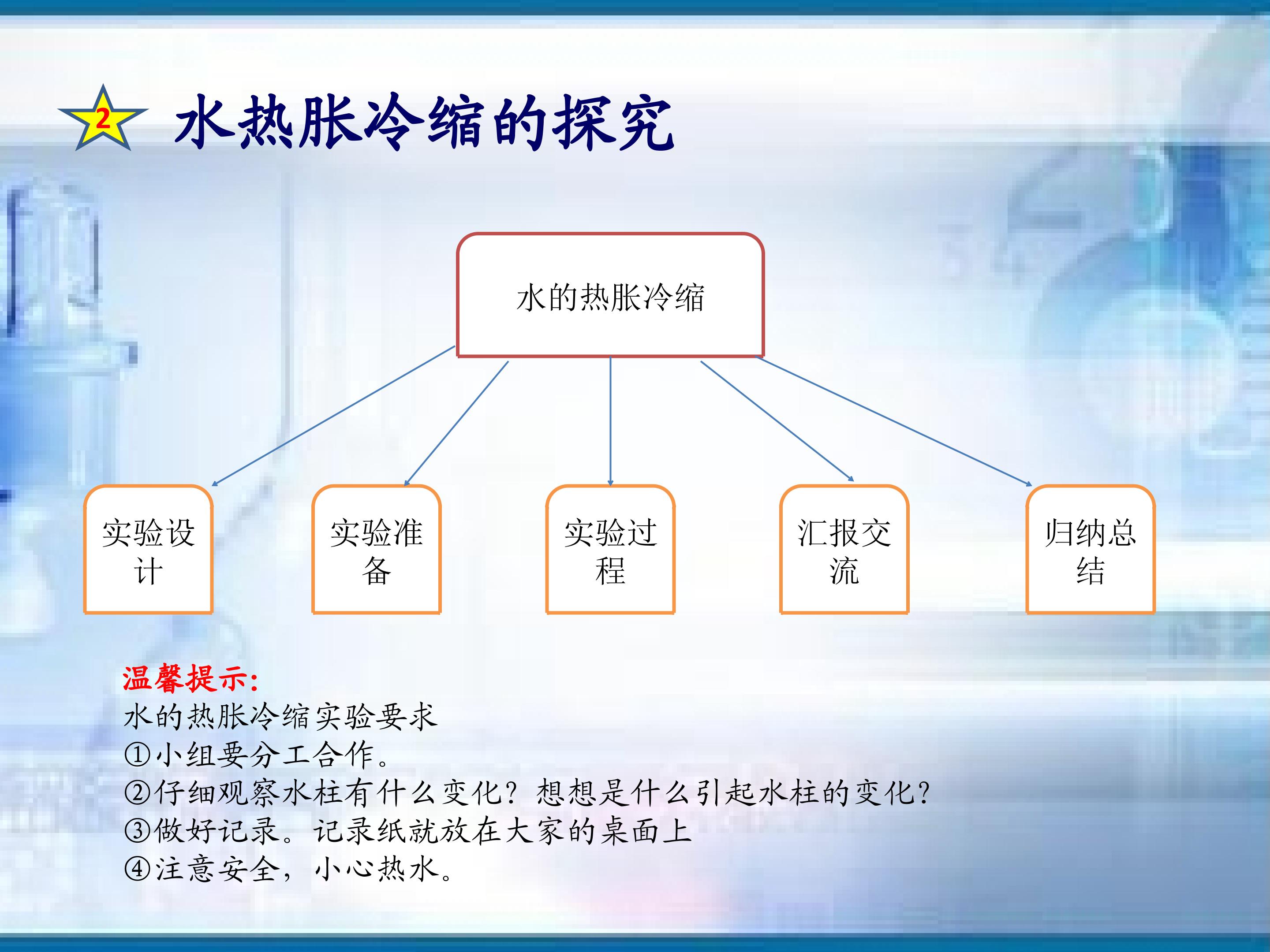 2 水热胀冷缩的探究

水的热胀冷缩

实验设计

实验准备

实验过程

汇报交流

归纳总结

温馨提示:
水的热胀冷缩实验要求
①小组要分工合作。
②仔细观察水柱有什么变化？想想是什么引起水柱的变化？
③做好记录。记录纸就放在大家的桌面上
④注意安全，小心热水。